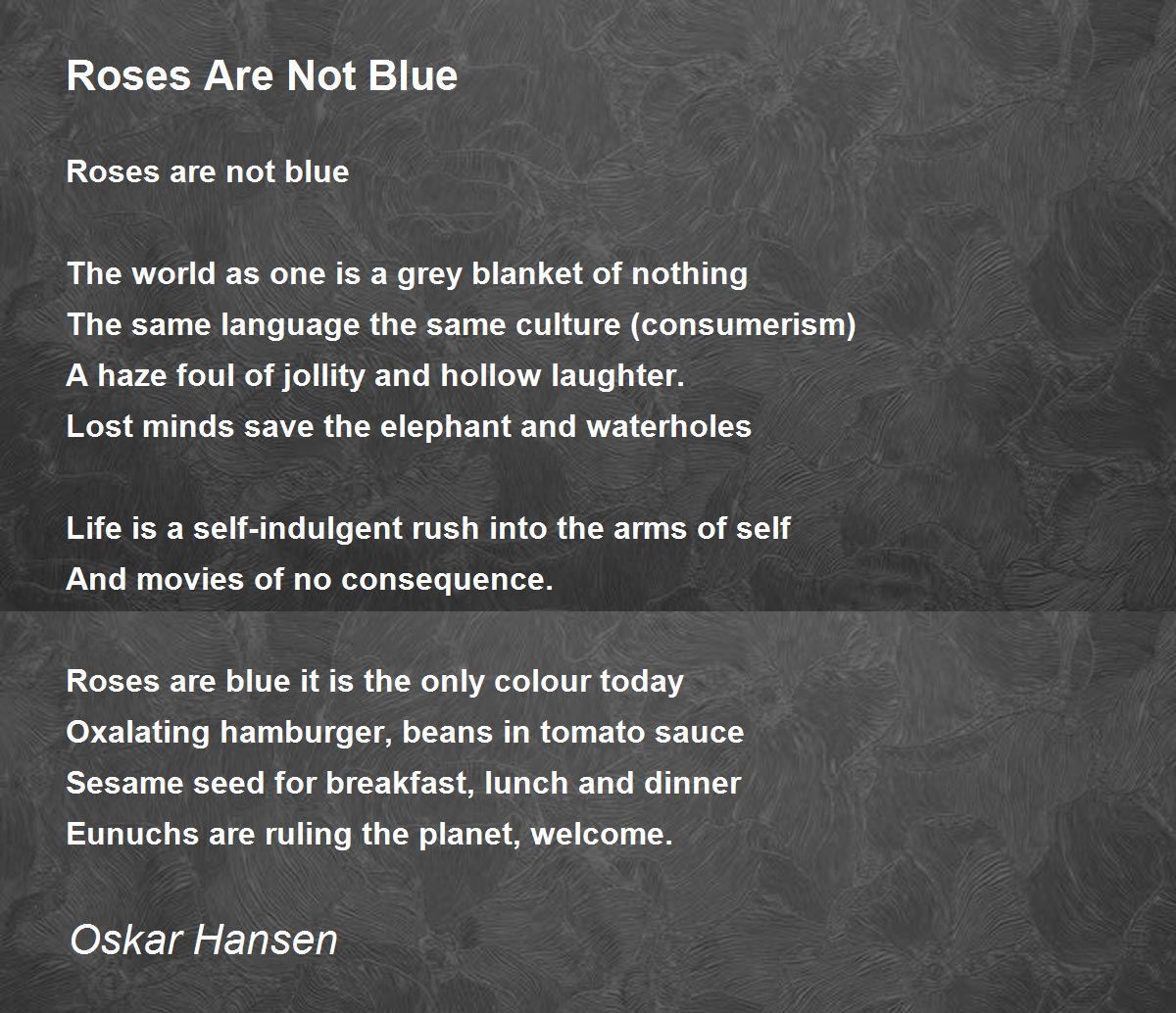 Roses Are Not Blue

Roses are not blue

The world as one is a grey blanket of nothing
The same language the same culture (consumerism)
A haze foul of jollity and hollow laughter.
Lost minds save the elephant and waterholes

Life is a self-indulgent rush into the arms of self
And movies of no consequence.

Roses are blue it is the only colour today
Oxalating hamburger, beans in tomato sauce
Sesame seed for breakfast, lunch and dinner
Eunuchs are ruling the planet, welcome.

Oskar Hansen